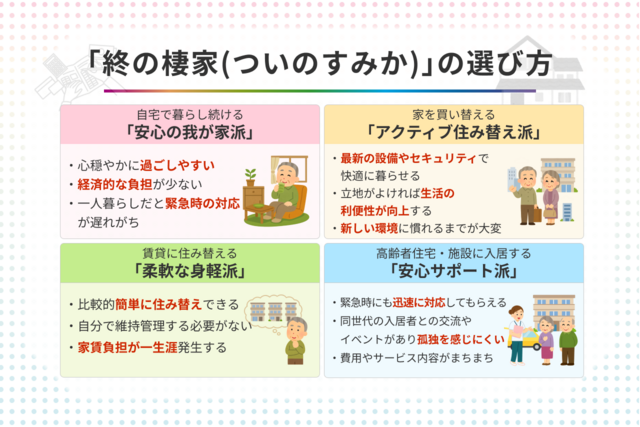 「終の棲家(ついのすみか)」の選び方

自宅で暮らし続ける
「安心の我が家派」

・心穏やかに過ごしやすい
・経済的な負担が少ない
・一人暮らしだと緊急時の対応が遅れがち

家を買い替える
「アクティブ住み替え派」

・最新の設備やセキュリティで快適に暮らせる
・立地がよければ生活の利便性が向上する
・新しい環境に慣れるまでが大変

賃貸に住み替える
「柔軟な身軽派」

・比較的簡単に住み替えできる
・自分で維持管理する必要がない
・家賃負担が一生涯発生する

高齢者住宅・施設に入居する
「安心サポート派」

・緊急時にも迅速に対応してもらえる
・同世代の入居者との交流やイベントがあり孤独を感じにくい
・費用やサービス内容がまちまち